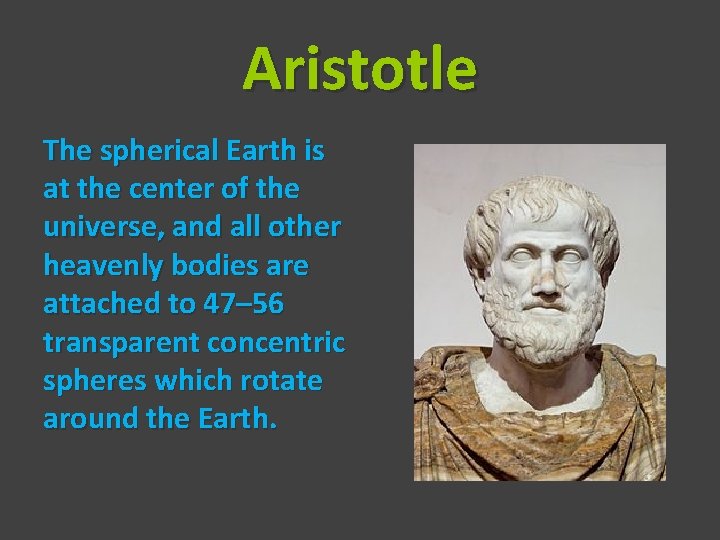 Aristotle

The spherical Earth is at the center of the universe, and all other heavenly bodies are attached to 47–56 transparent concentric spheres which rotate around the Earth.